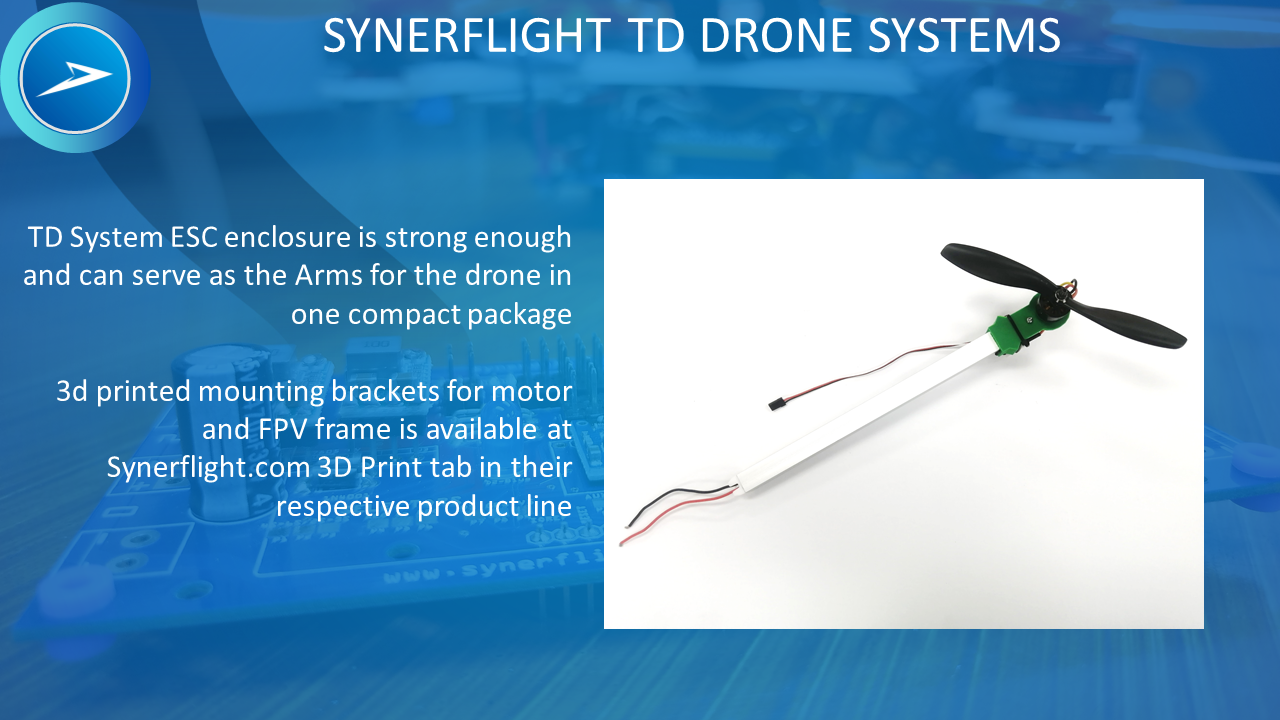 SYNERFLIGHT TD DRONE SYSTEMS

TD System ESC enclosure is strong enough and can serve as the Arms for the drone in one compact package

3d printed mounting brackets for motor and FPV frame is available at Synerflight.com 3D Print tab in their respective product line

www.synerfli